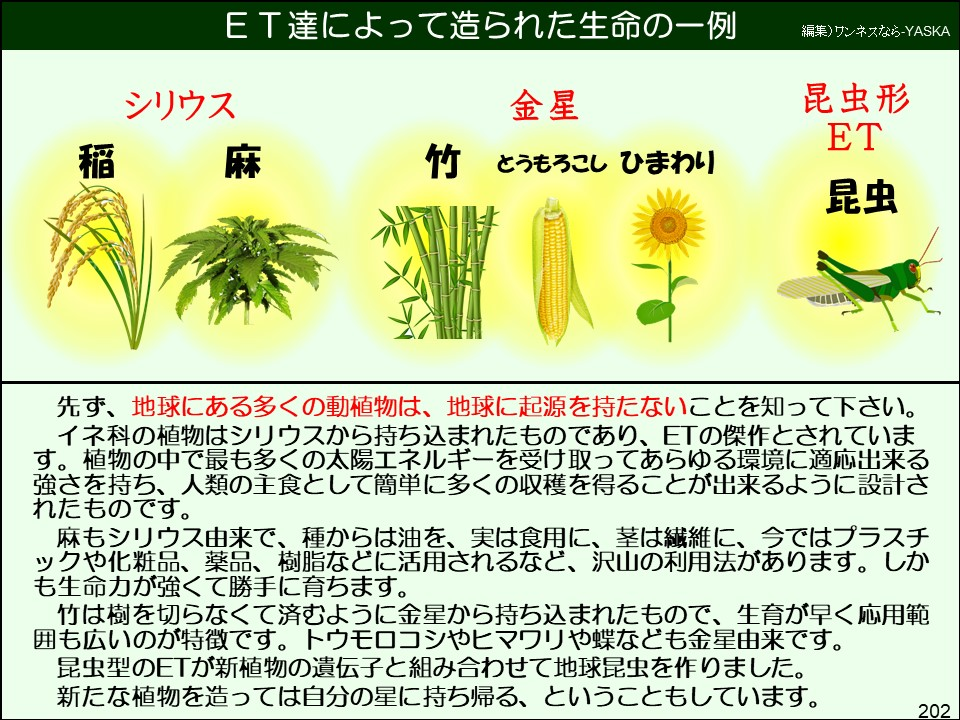 ＥＴ達によって造られた生命の一例

編集）ワンネスなら-YASKA

シリウス

稲　麻

金星

竹　とうもろこし　ひまわり

昆虫形ET

昆虫

先ず、地球にある多くの動植物は、地球に起源を持たないことを知って下さい。

イネ科の植物はシリウスから持ち込まれたものであり、ETの傑作とされています。植物の中で最も多くの太陽エネルギーを受け取ってあらゆる環境に適応出来る強さを持ち、人類の主食として簡単に多くの収穫を得ることが出来るように設計されたものです。

麻もシリウス由来で、種からは油を、実は食用に、茎は繊維に、今ではプラスチックや化粧品、薬品、樹脂などに活用されるなど、沢山の利用法があります。しかも生命力が強くて勝手に育ちます。

竹は樹を切らなくて済むように金星から持ち込まれたもので、生育が早く応用範囲も広いのが特徴です。トウモロコシやヒマワリや蝶なども金星由来です。

昆虫型のETが新植物の遺伝子と組み合わせて地球昆虫を作りました。

新たな植物を造っては自分の星に持ち帰る、ということもしています。

202